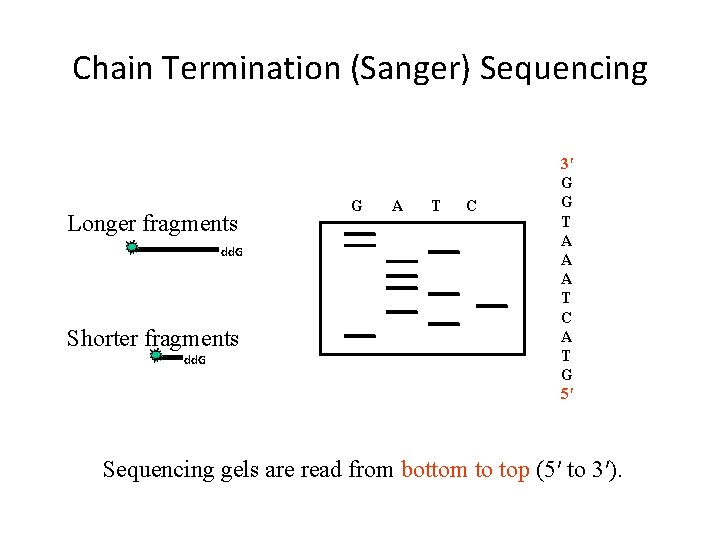 Chain Termination (Sanger) Sequencing

Longer fragments

ddG

Shorter fragments

ddG

G A T C

3′
G
G
T
A
A
A
T
C
A
T
G
5′

Sequencing gels are read from bottom to top (5′ to 3′).